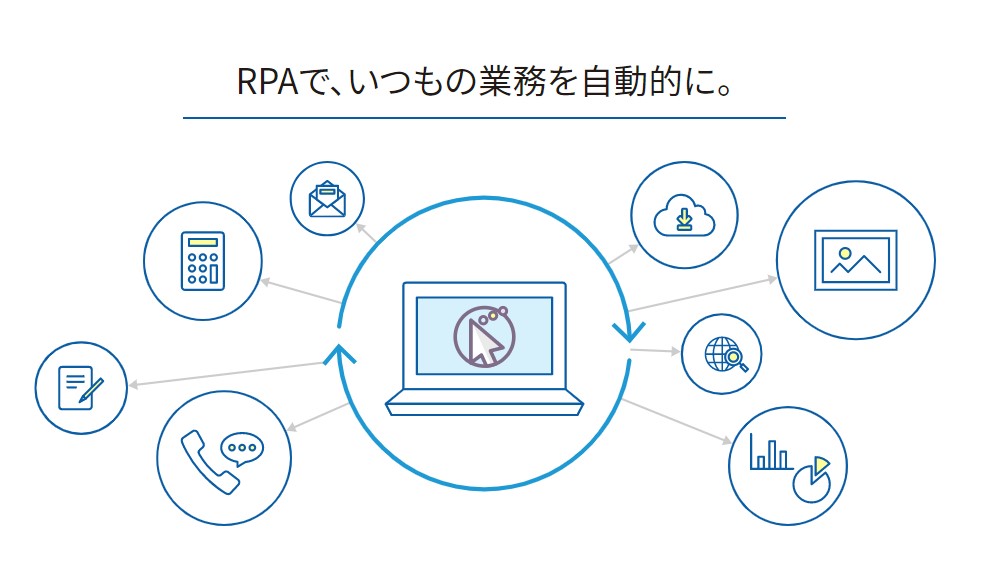 RPAで、いつもの業務を自動的に。